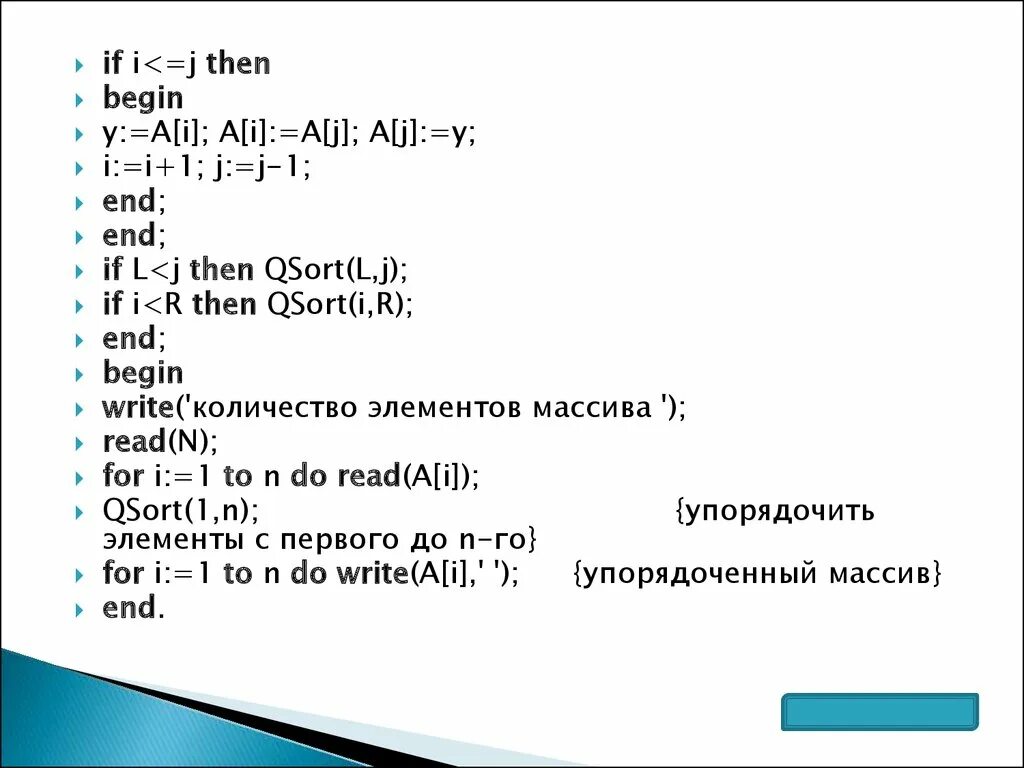 if i<=j then
begin
y:=A[i]; A[i]:=A[j]; A[j]:=y;
i:=i+1; j:=j-1;
end;
end;
if L<j then QSort(L,j);
if i<R then QSort(i,R);
end;
begin
write('количество элементов массива ');
read(N);
for i:=1 to n do read(A[i]);
QSort(1,n); {упорядочить элементы с первого до n-го}
for i:=1 to n do write(A[i],' '); {упорядоченный массив}
end.